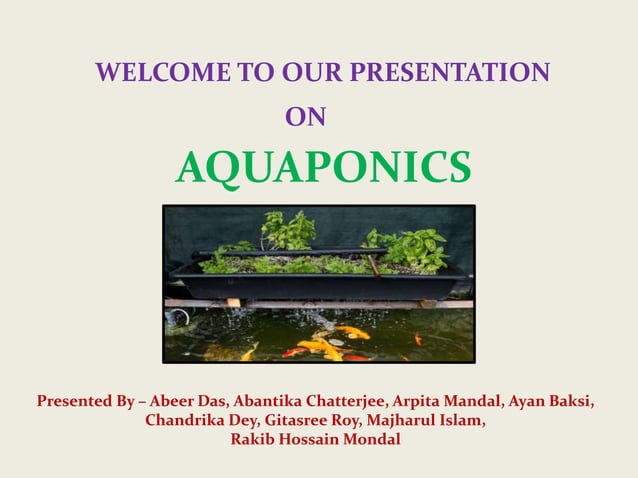 WELCOME TO OUR PRESENTATION

ON

AQUAPONICS

Presented By – Abeer Das, Abantika Chatterjee, Arpita Mandal, Ayan Baksi, Chandrika Dey, Gitasree Roy, Majharul Islam, Rakib Hossain Mondal